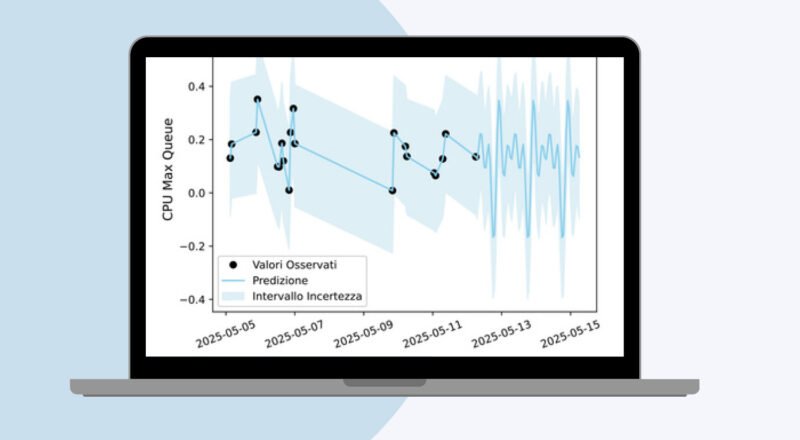 CPU Max Queue

0.4
0.2
0.0
−0.2
−0.4

Valori Osservati
Predizione
Intervallo Incertezza

2025-05-05
2025-05-07
2025-05-09
2025-05-11
2025-05-13
2025-05-15